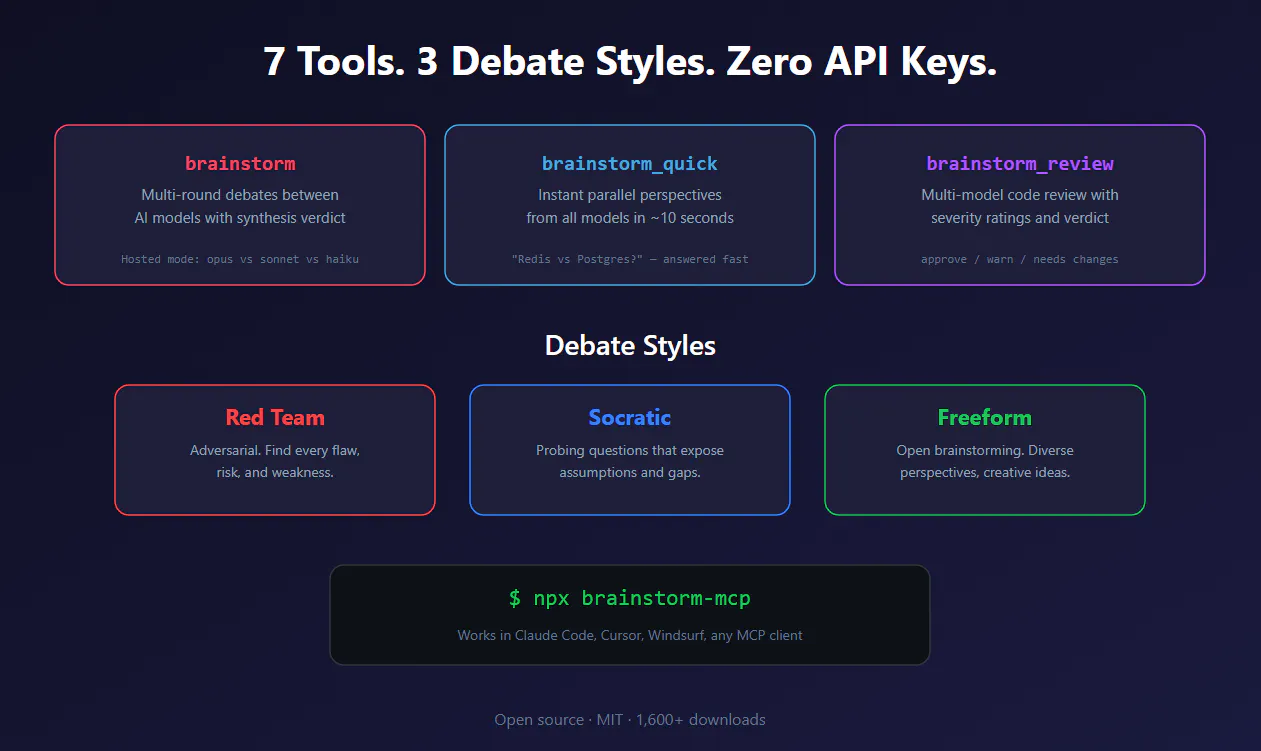 7 Tools. 3 Debate Styles. Zero API Keys.

brainstorm
Multi-round debates between AI models with synthesis verdict
Hosted mode: opus vs sonnet vs haiku

brainstorm_quick
Instant parallel perspectives from all models in ~10 seconds
"Redis vs Postgres?" — answered fast

brainstorm_review
Multi-model code review with severity ratings and verdict
approve / warn / needs changes

Debate Styles

Red Team
Adversarial. Find every flaw, risk, and weakness.

Socratic
Probing questions that expose assumptions and gaps.

Freeform
Open brainstorming. Diverse perspectives, creative ideas.

$ npx brainstorm-mcp
Works in Claude Code, Cursor, Windsurf, any MCP client

Open source · MIT · 1,600+ downloads